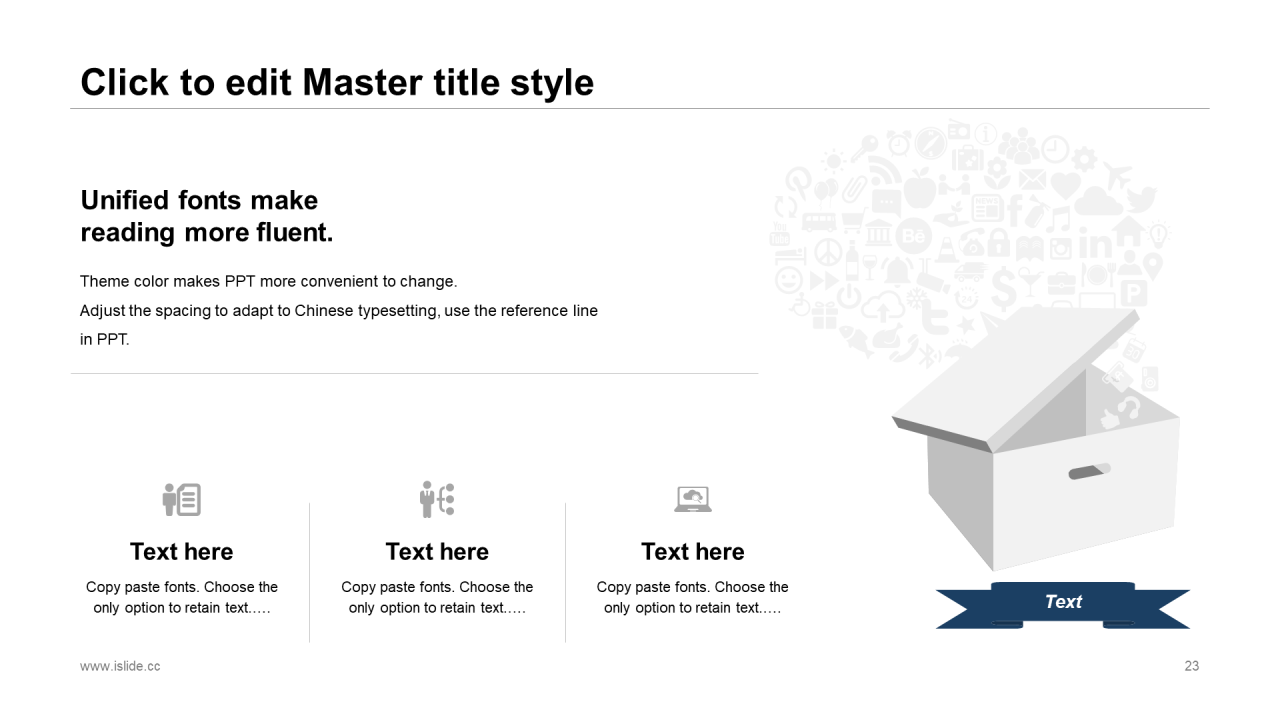 Click to edit Master title style

Unified fonts make reading more fluent.

Theme color makes PPT more convenient to change.
Adjust the spacing to adapt to Chinese typesetting, use the reference line in PPT.

Text here
Copy paste fonts. Choose the only option to retain text.….

Text here
Copy paste fonts. Choose the only option to retain text.….

Text here
Copy paste fonts. Choose the only option to retain text.….

Text

www.islide.cc

23